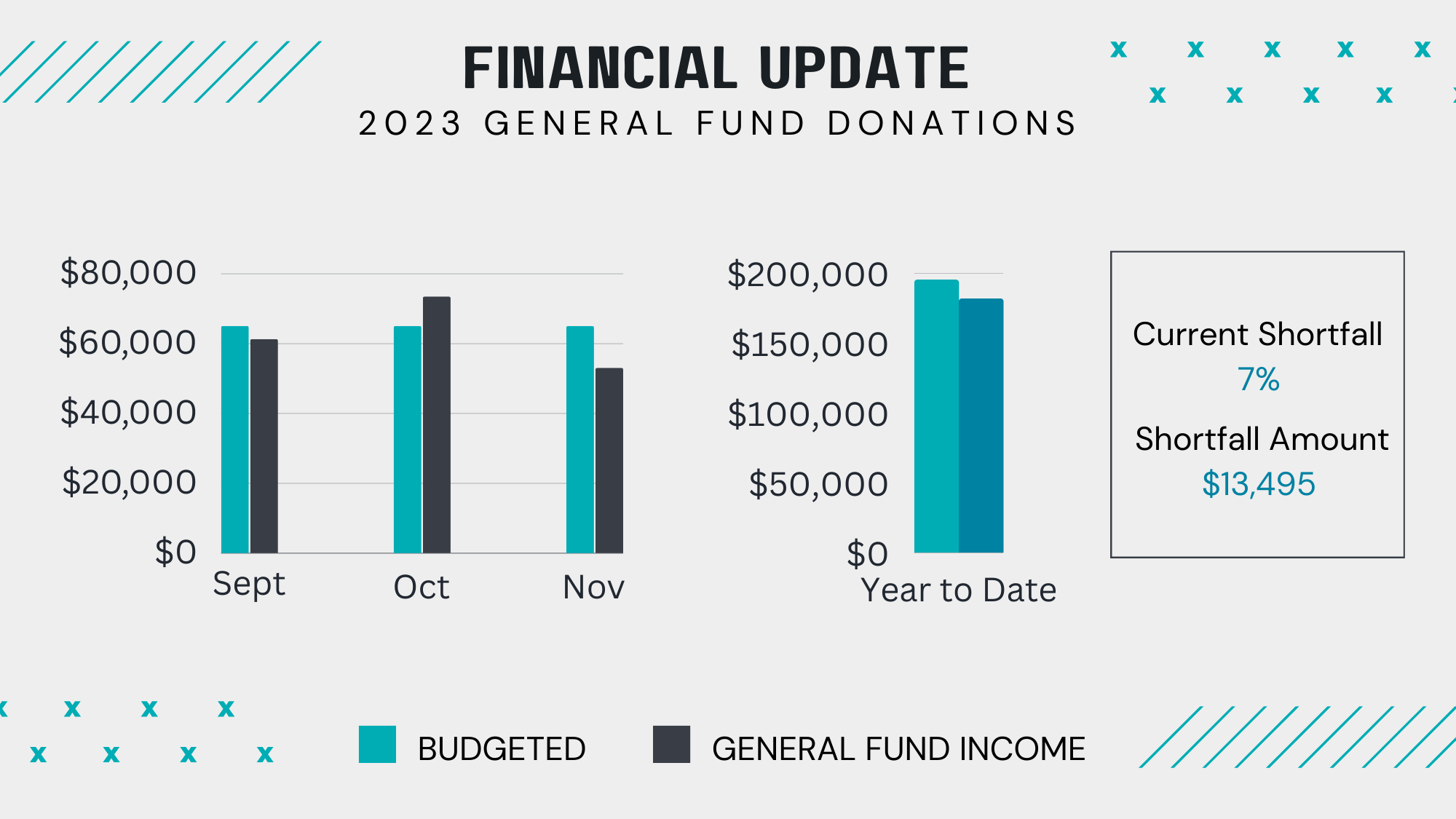 FINANCIAL UPDATE
2023 GENERAL FUND DONATIONS

$80,000
$60,000
$40,000
$20,000
$0
Sept
Oct
Nov

$200,000
$150,000
$100,000
$50,000
$0
Year to Date

Current Shortfall
7%
Shortfall Amount
$13,495

BUDGETED
GENERAL FUND INCOME